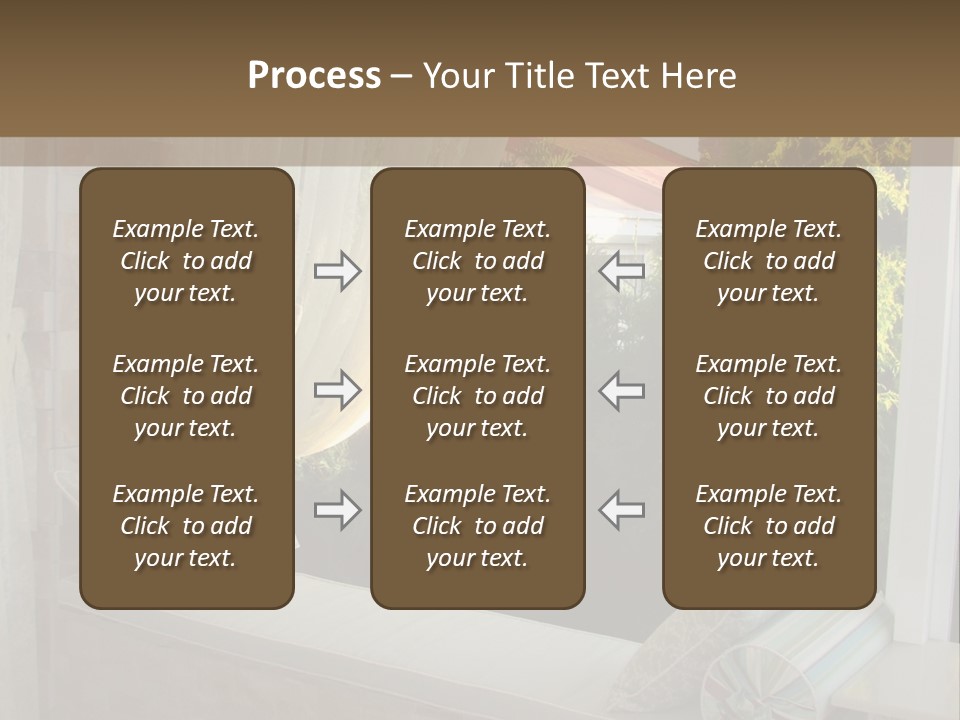 Process – Your Title Text Here

Example Text. Click to add your text.

Example Text. Click to add your text.

Example Text. Click to add your text.

Example Text. Click to add your text.

Example Text. Click to add your text.

Example Text. Click to add your text.

Example Text. Click to add your text.

Example Text. Click to add your text.

Example Text. Click to add your text.